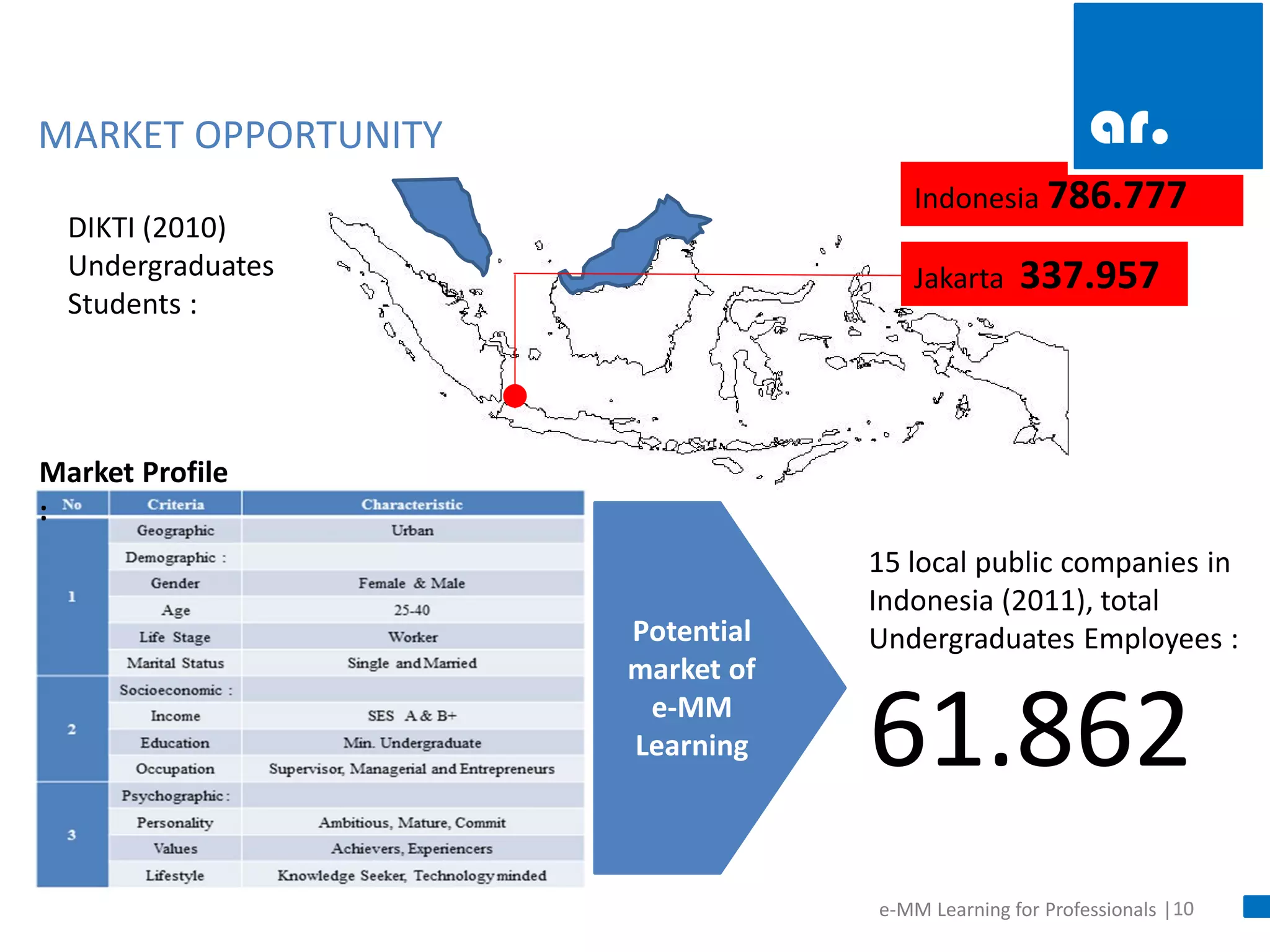 ar.

MARKET OPPORTUNITY

DIKTI (2010) Undergraduates Students :

Indonesia 786.777

Jakarta 337.957

Market Profile

:

| No | Criteria | Characteristic |
|---|---|---|
| 1 | Geographic | Urban |
| | Demographic : | |
| | Gender | Female & Male |
| | Age | 25-40 |
| | Life Stage | Worker |
| | Marital Status | Single and Married |
| 2 | Socioeconomic : | |
| | Income | SES A & B+ |
| | Education | Min. Undergraduate |
| | Occupation | Supervisor, Managerial and Entrepreneurs |
| 3 | Psychographic : | |
| | Personality | Ambitious, Mature, Commit |
| | Values | Achievers, Experiencers |
| | Lifestyle | Knowledge Seeker, Technology minded |

Potential market of e-MM Learning

15 local public companies in Indonesia (2011), total Undergraduates Employees :

61.862

e-MM Learning for Professionals | 10